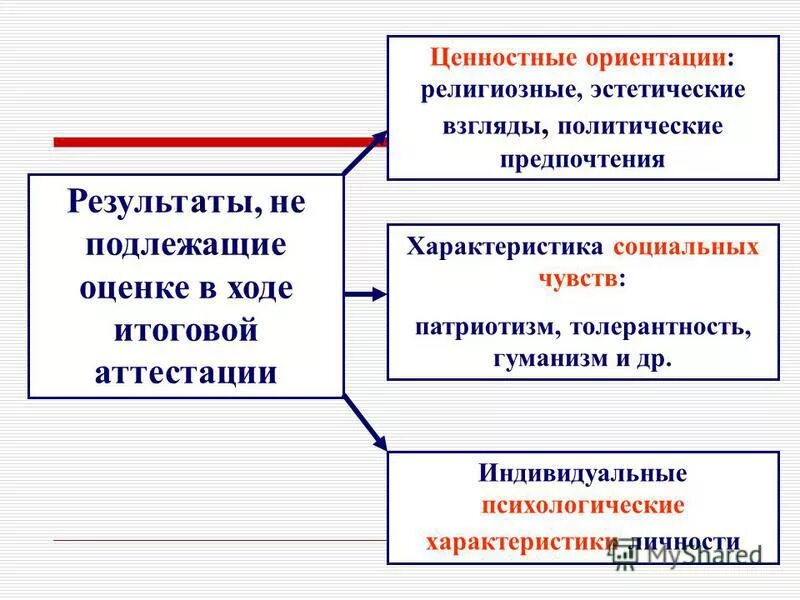 Результаты, не подлежащие оценке в ходе итоговой аттестации

Ценностные ориентации: религиозные, эстетические взгляды, политические предпочтения

Характеристика социальных чувств:

патриотизм, толерантность, гуманизм и др.

Индивидуальные психологические характеристики личности

MyShared